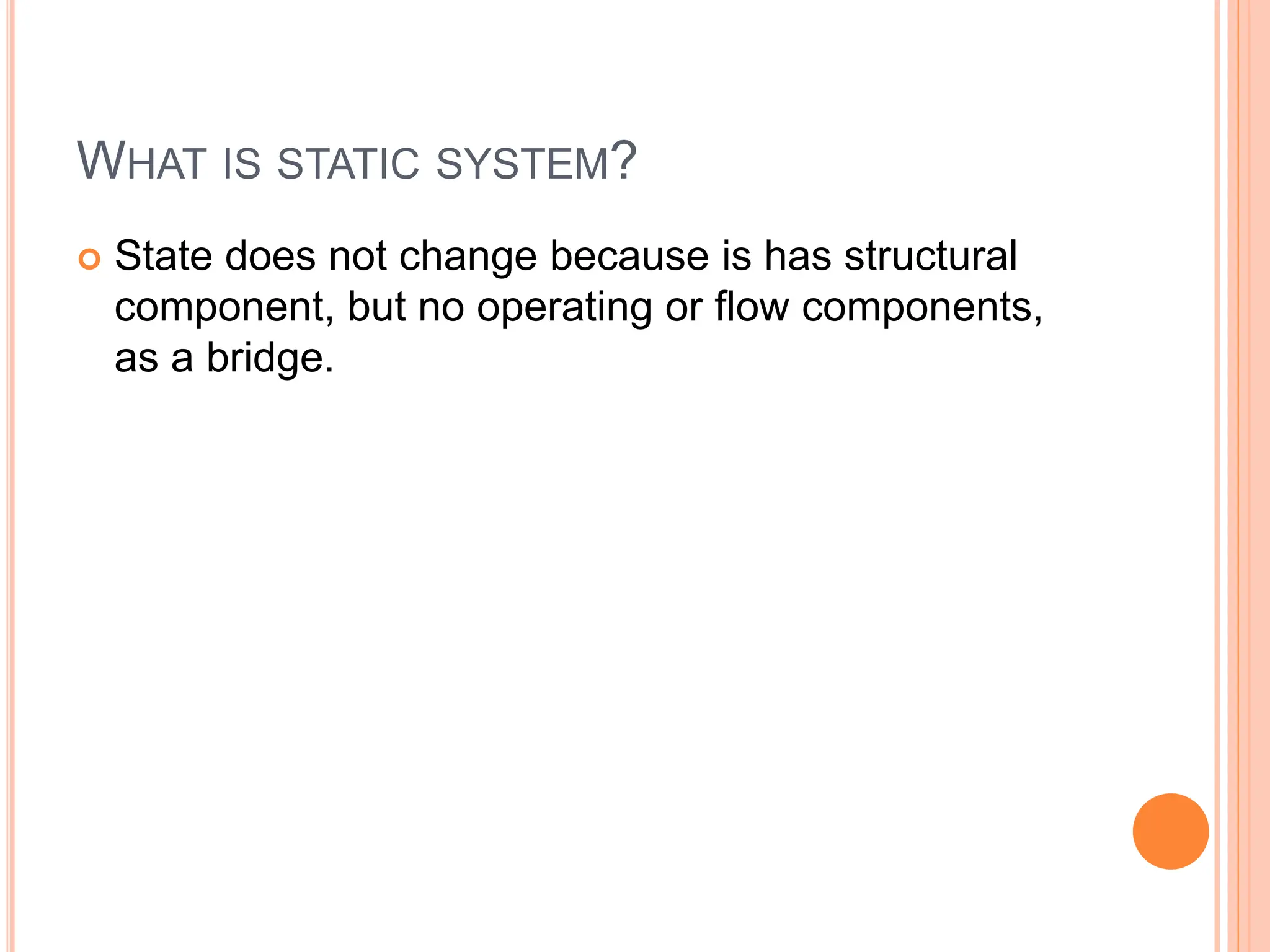 WHAT IS STATIC SYSTEM?

State does not change because is has structural component, but no operating or flow components, as a bridge.